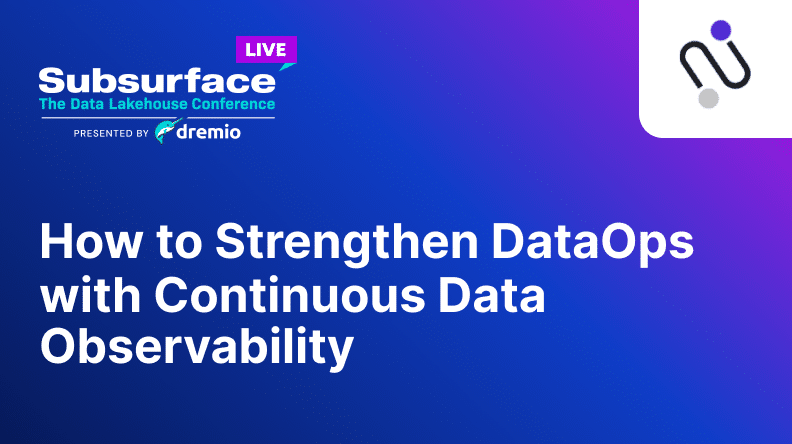 LIVE
Subsurface
The Data Lakehouse Conference
PRESENTED BY dremio

How to Strengthen DataOps with Continuous Data Observability